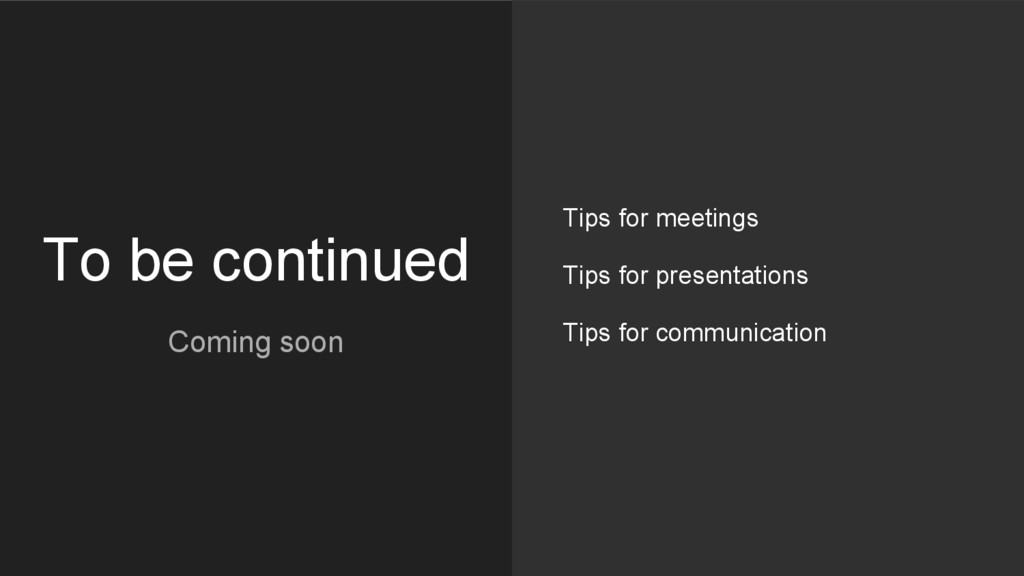 To be continued

Coming soon

Tips for meetings

Tips for presentations

Tips for communication